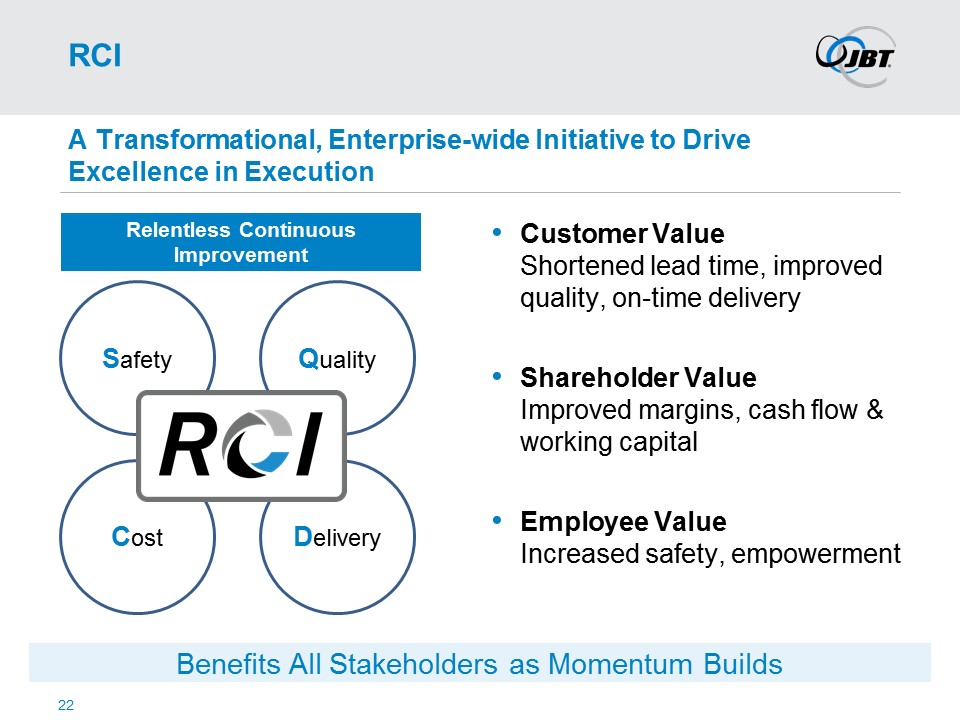 RCI

JBT

A Transformational, Enterprise-wide Initiative to Drive Excellence in Execution

Relentless Continuous Improvement

Safety

Quality

RCI

Cost

Delivery

• Customer Value
Shortened lead time, improved quality, on-time delivery

• Shareholder Value
Improved margins, cash flow & working capital

• Employee Value
Increased safety, empowerment

Benefits All Stakeholders as Momentum Builds

22